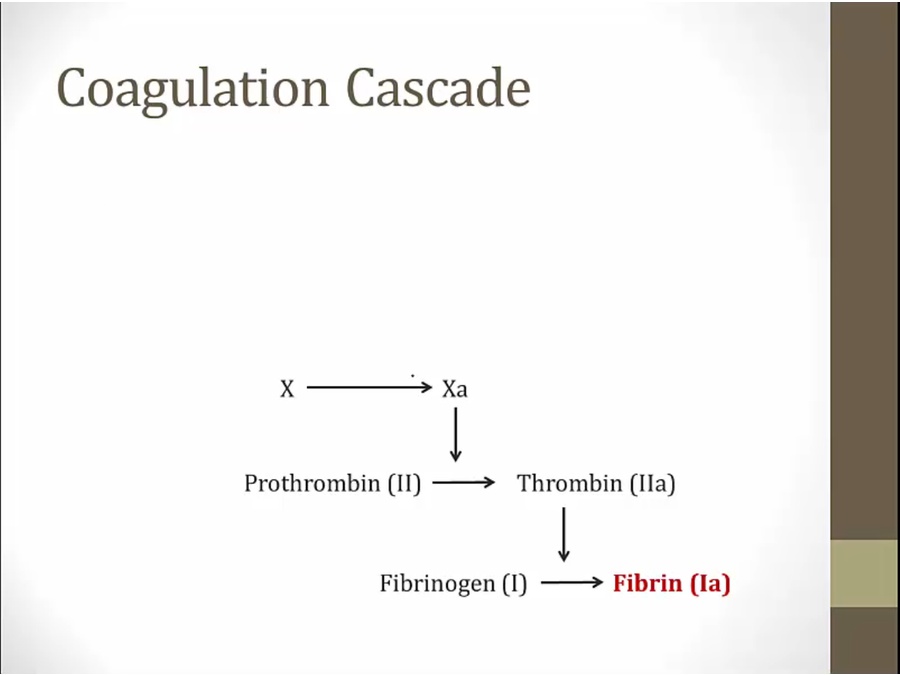 Coagulation Cascade

X → Xa

Prothrombin (II) → Thrombin (IIa)

Fibrinogen (I) → Fibrin (Ia)